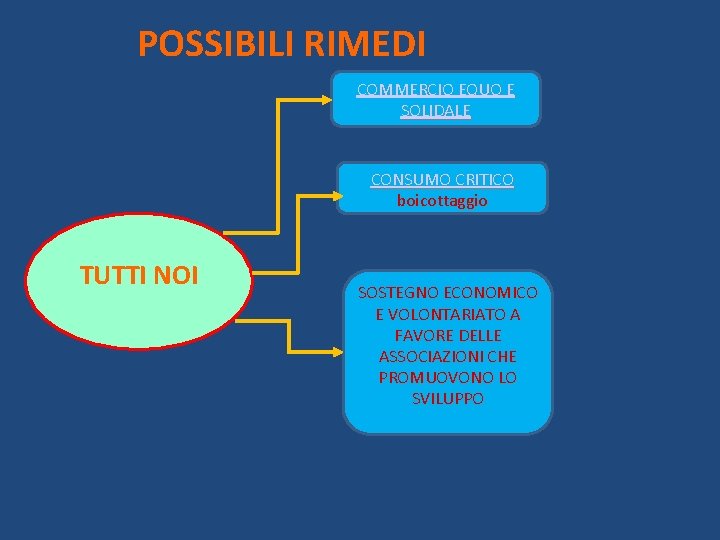 POSSIBILI RIMEDI

TUTTI NOI

COMMERCIO EQUO E SOLIDALE

CONSUMO CRITICO
boicottaggio

SOSTEGNO ECONOMICO E VOLONTARIATO A FAVORE DELLE ASSOCIAZIONI CHE PROMUOVONO LO SVILUPPO